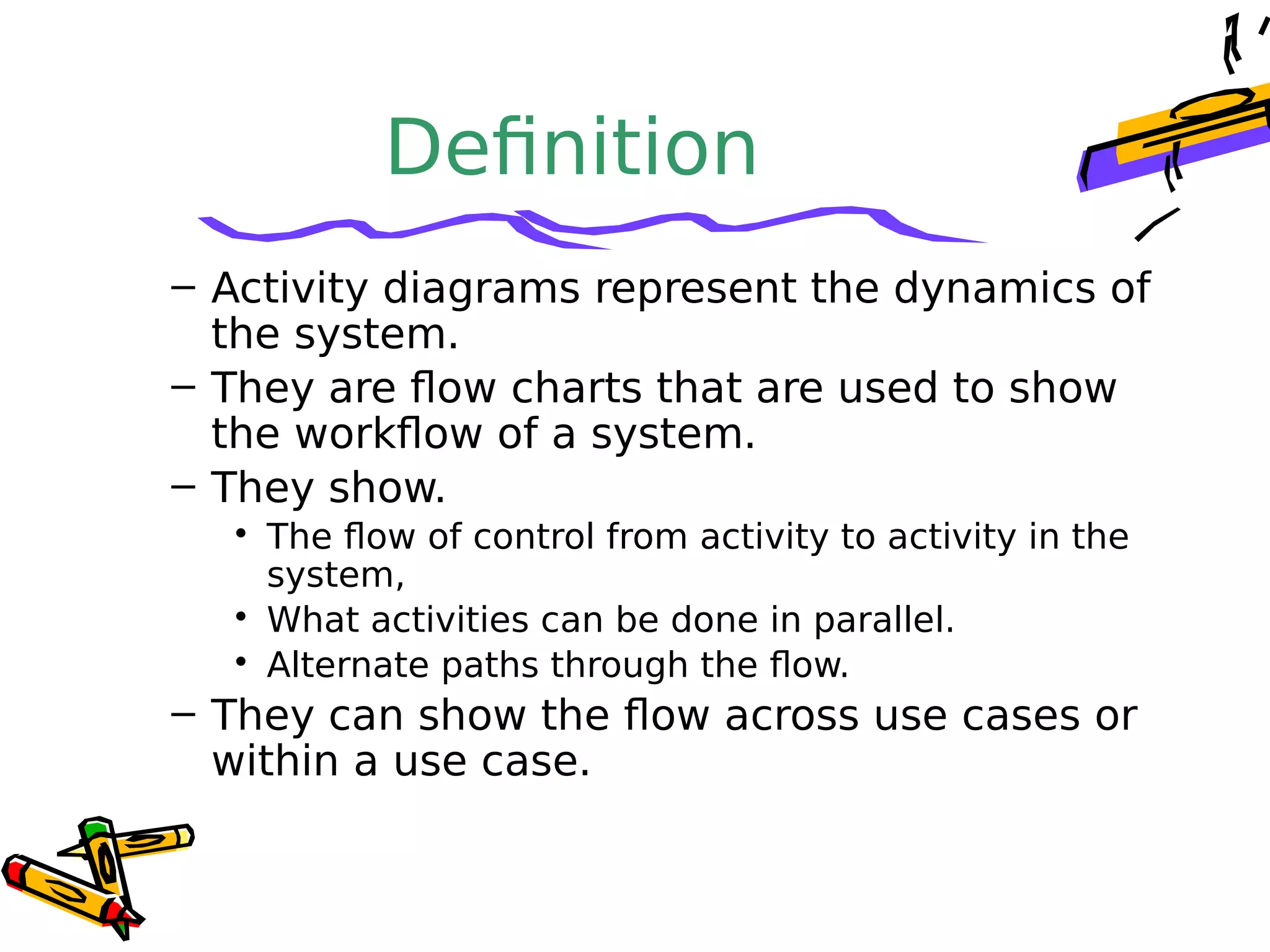 Definition

– Activity diagrams represent the dynamics of the system.
– They are flow charts that are used to show the workflow of a system.
– They show.
• The flow of control from activity to activity in the system,
• What activities can be done in parallel.
• Alternate paths through the flow.
– They can show the flow across use cases or within a use case.